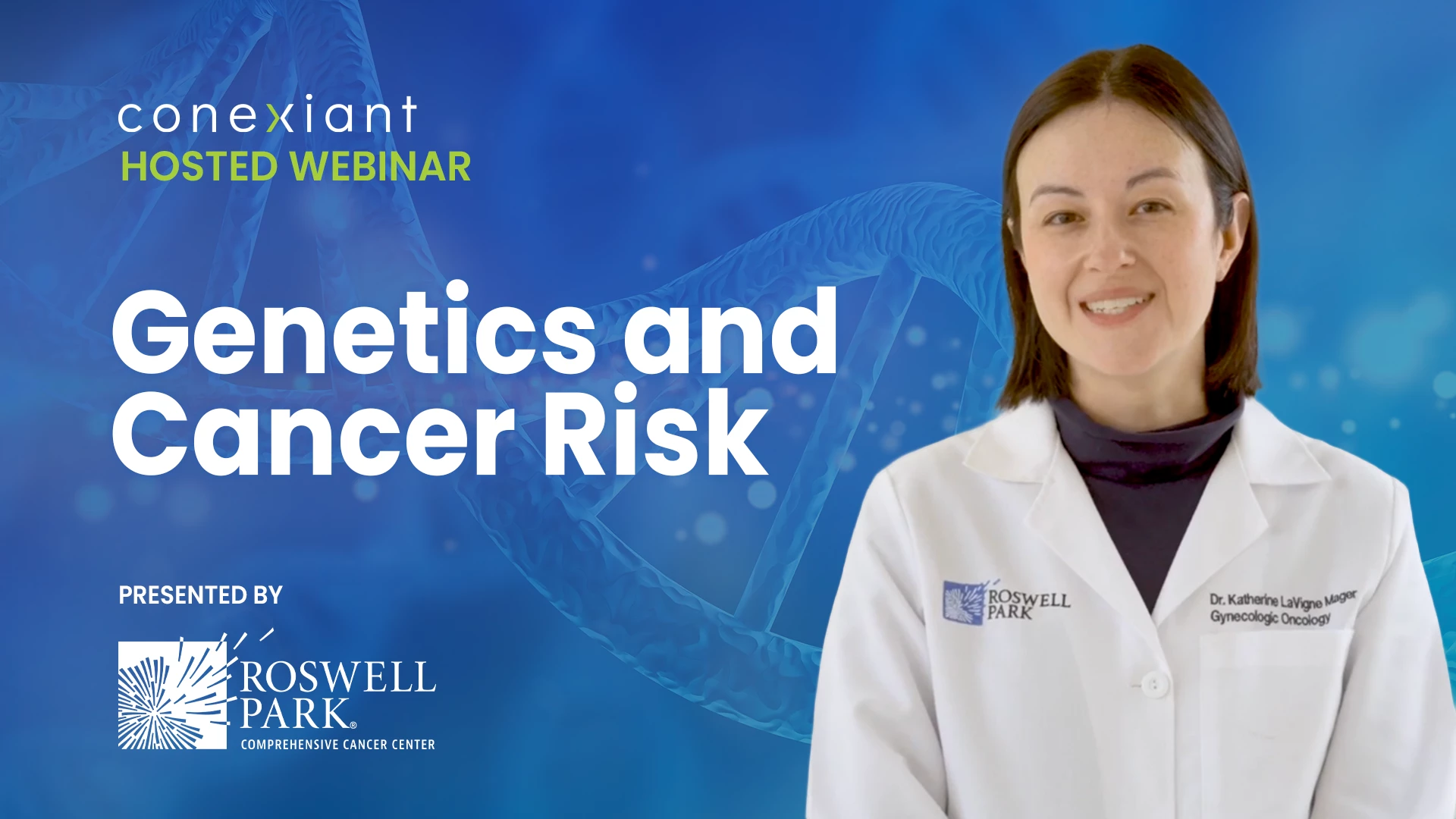 conexiant
HOSTED WEBINAR

Genetics and Cancer Risk

PRESENTED BY

ROSWELL PARK®
COMPREHENSIVE CANCER CENTER

ROSWELL PARK

Dr. Katherine LaVigne Mager
Gynecologic Oncology